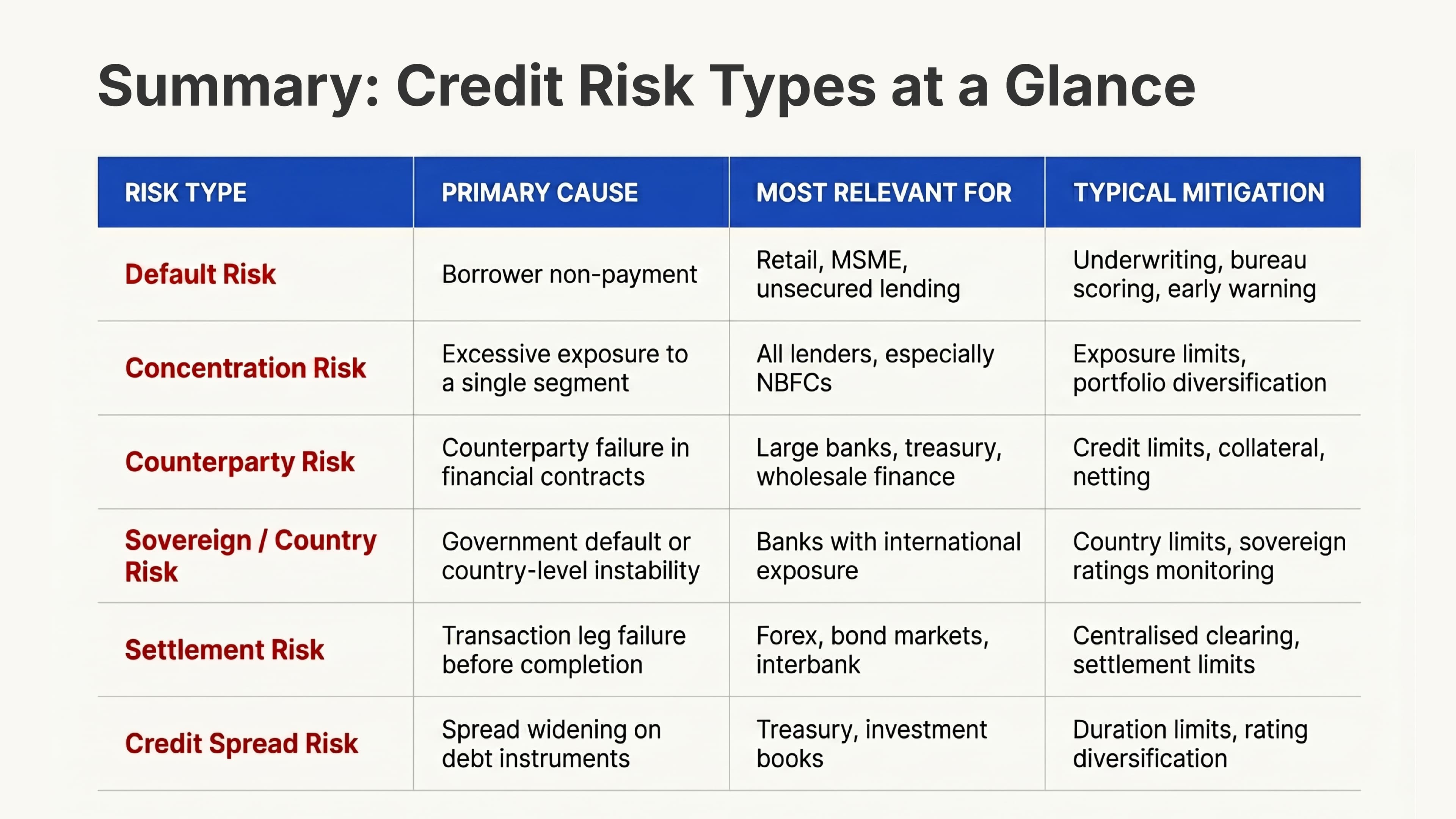 Summary: Credit Risk Types at a Glance

| RISK TYPE | PRIMARY CAUSE | MOST RELEVANT FOR | TYPICAL MITIGATION |
|---|---|---|---|
| Default Risk | Borrower non-payment | Retail, MSME, unsecured lending | Underwriting, bureau scoring, early warning |
| Concentration Risk | Excessive exposure to a single segment | All lenders, especially NBFCs | Exposure limits, portfolio diversification |
| Counterparty Risk | Counterparty failure in financial contracts | Large banks, treasury, wholesale finance | Credit limits, collateral, netting |
| Sovereign / Country Risk | Government default or country-level instability | Banks with international exposure | Country limits, sovereign ratings monitoring |
| Settlement Risk | Transaction leg failure before completion | Forex, bond markets, interbank | Centralised clearing, settlement limits |
| Credit Spread Risk | Spread widening on debt instruments | Treasury, investment books | Duration limits, rating diversification |